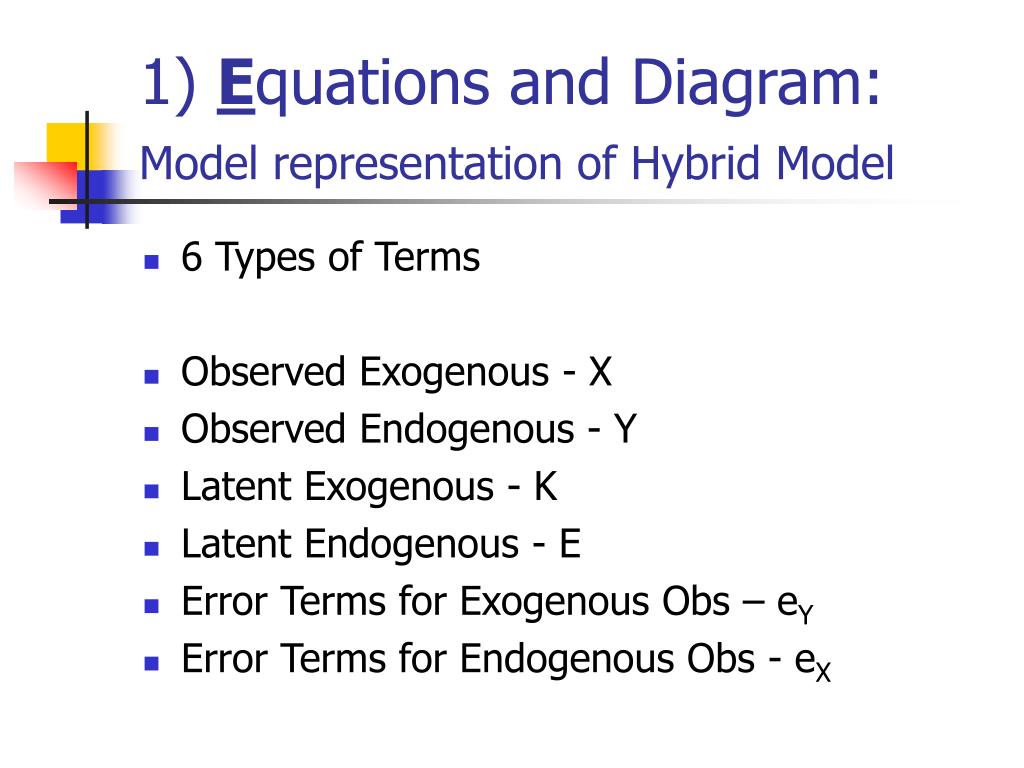 1) Equations and Diagram:
Model representation of Hybrid Model

- 6 Types of Terms

- Observed Exogenous - X
- Observed Endogenous - Y
- Latent Exogenous - K
- Latent Endogenous - E
- Error Terms for Exogenous Obs – $e_Y$
- Error Terms for Endogenous Obs - $e_X$